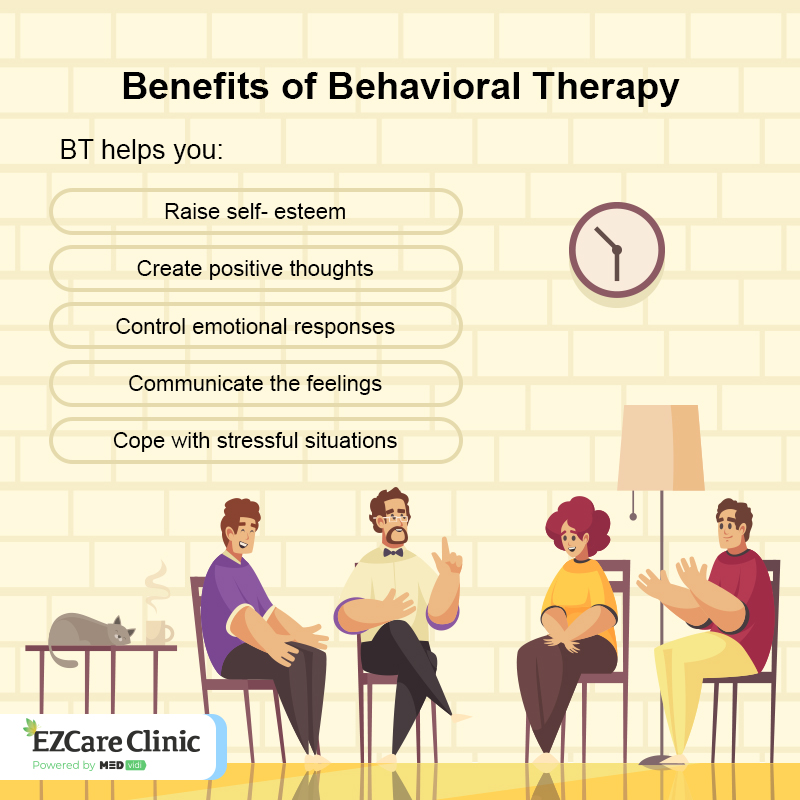 Benefits of Behavioral Therapy

BT helps you:

Raise self- esteem

Create positive thoughts

Control emotional responses

Communicate the feelings

Cope with stressful situations

EZCare Clinic
Powered by MED vidi